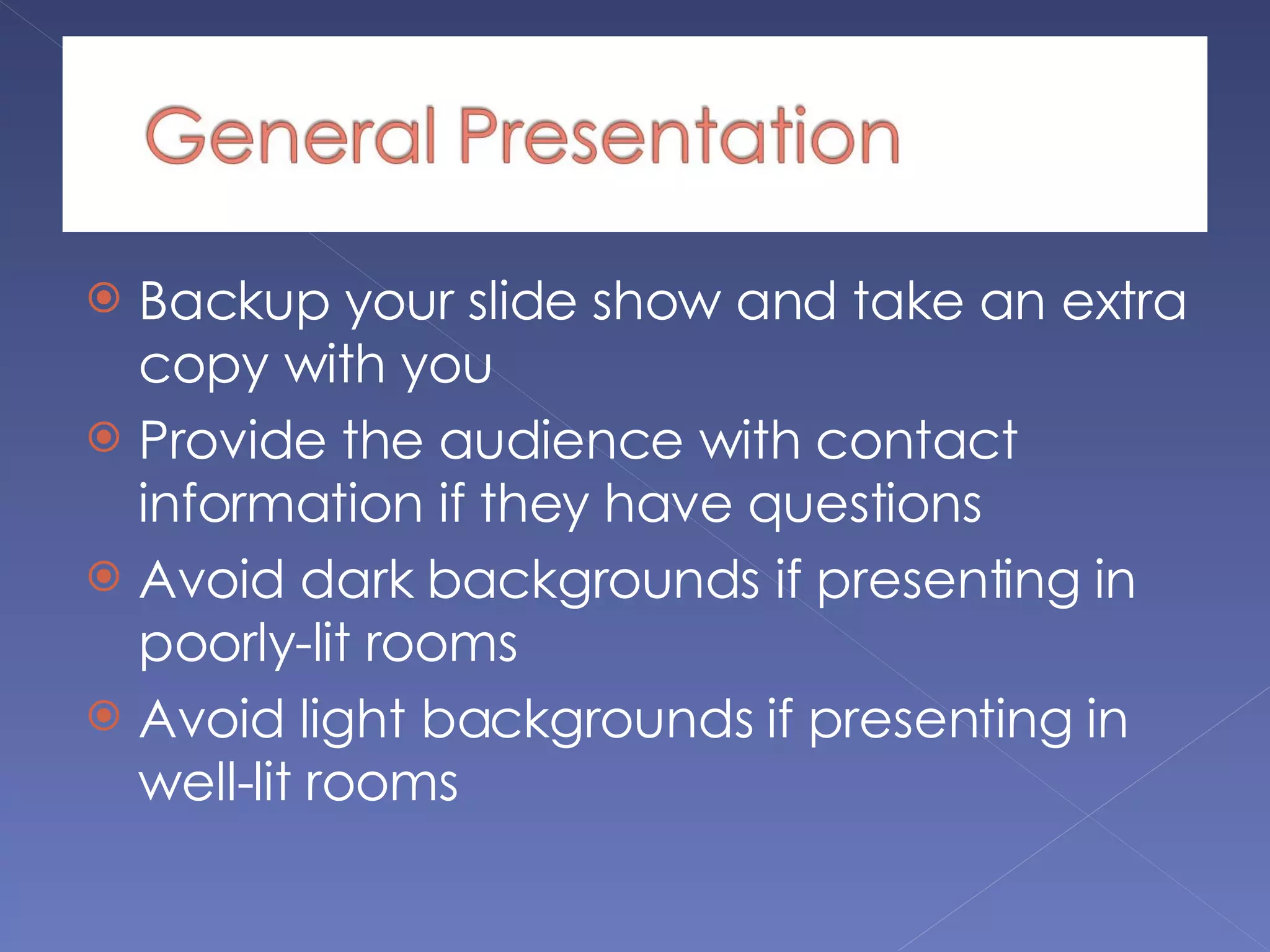 General Presentation

Backup your slide show and take an extra copy with you
Provide the audience with contact information if they have questions
Avoid dark backgrounds if presenting in poorly-lit rooms
Avoid light backgrounds if presenting in well-lit rooms